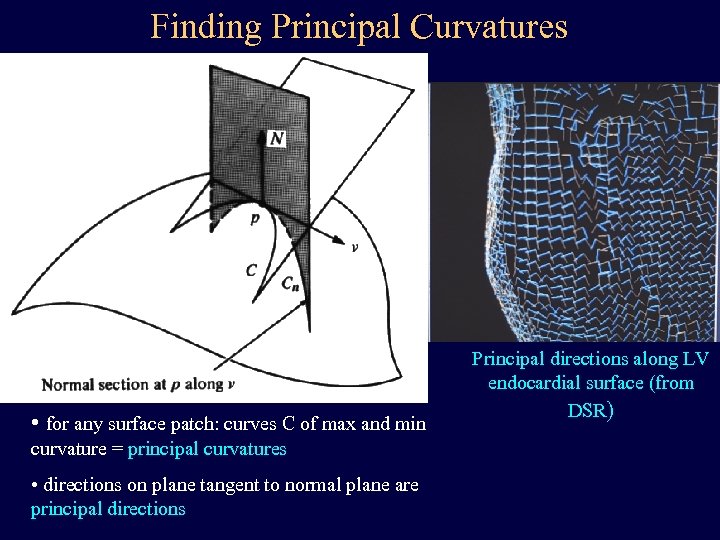 Finding Principal Curvatures

N

p

v

C

$C_n$

Normal section at p along v

Principal directions along LV endocardial surface (from DSR)

• for any surface patch: curves C of max and min curvature = principal curvatures

• directions on plane tangent to normal plane are principal directions